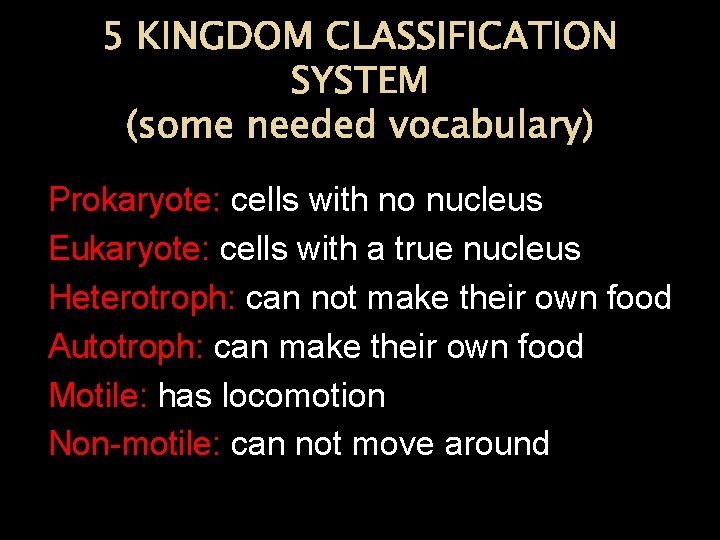 5 KINGDOM CLASSIFICATION SYSTEM
(some needed vocabulary)

Prokaryote: cells with no nucleus
Eukaryote: cells with a true nucleus
Heterotroph: can not make their own food
Autotroph: can make their own food
Motile: has locomotion
Non-motile: can not move around